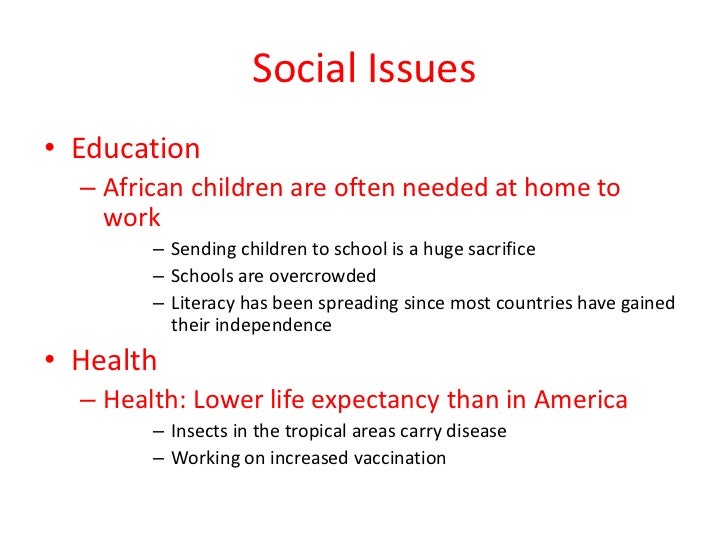 Social Issues

• Education
– African children are often needed at home to work
– Sending children to school is a huge sacrifice
– Schools are overcrowded
– Literacy has been spreading since most countries have gained their independence

• Health
– Health: Lower life expectancy than in America
– Insects in the tropical areas carry disease
– Working on increased vaccination